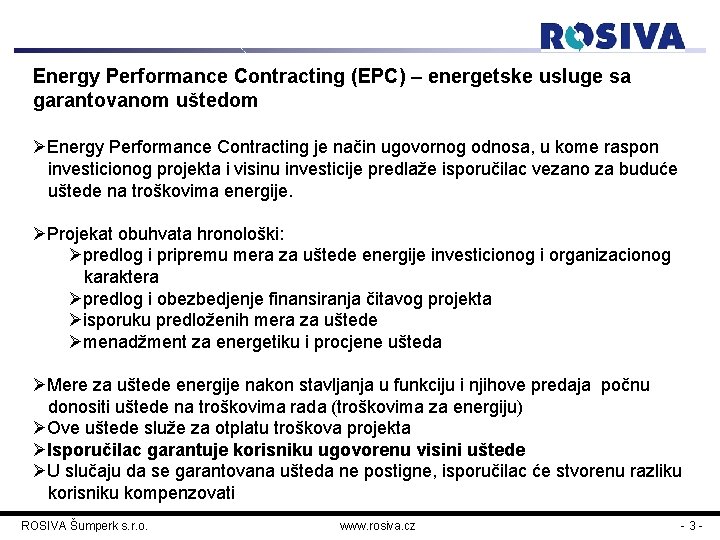 ROSIVA

Energy Performance Contracting (EPC) – energetske usluge sa garantovanom uštedom

➢Energy Performance Contracting je način ugovornog odnosa, u kome raspon investicionog projekta i visinu investicije predlaže isporučilac vezano za buduće uštede na troškovima energije.

➢Projekat obuhvata hronološki:
➢predlog i pripremu mera za uštede energije investicionog i organizacionog karaktera
➢predlog i obezbedjenje finansiranja čitavog projekta
➢isporuku predloženih mera za uštede
➢menadžment za energetiku i procjene ušteda

➢Mere za uštede energije nakon stavljanja u funkciju i njihove predaja počnu donositi uštede na troškovima rada (troškovima za energiju)
➢Ove uštede služe za otplatu troškova projekta
➢Isporučilac garantuje korisniku ugovorenu visini uštede
➢U slučaju da se garantovana ušteda ne postigne, isporučilac će stvorenu razliku korisniku kompenzovati

ROSIVA Šumperk s.r.o.
www.rosiva.cz
- 3 -